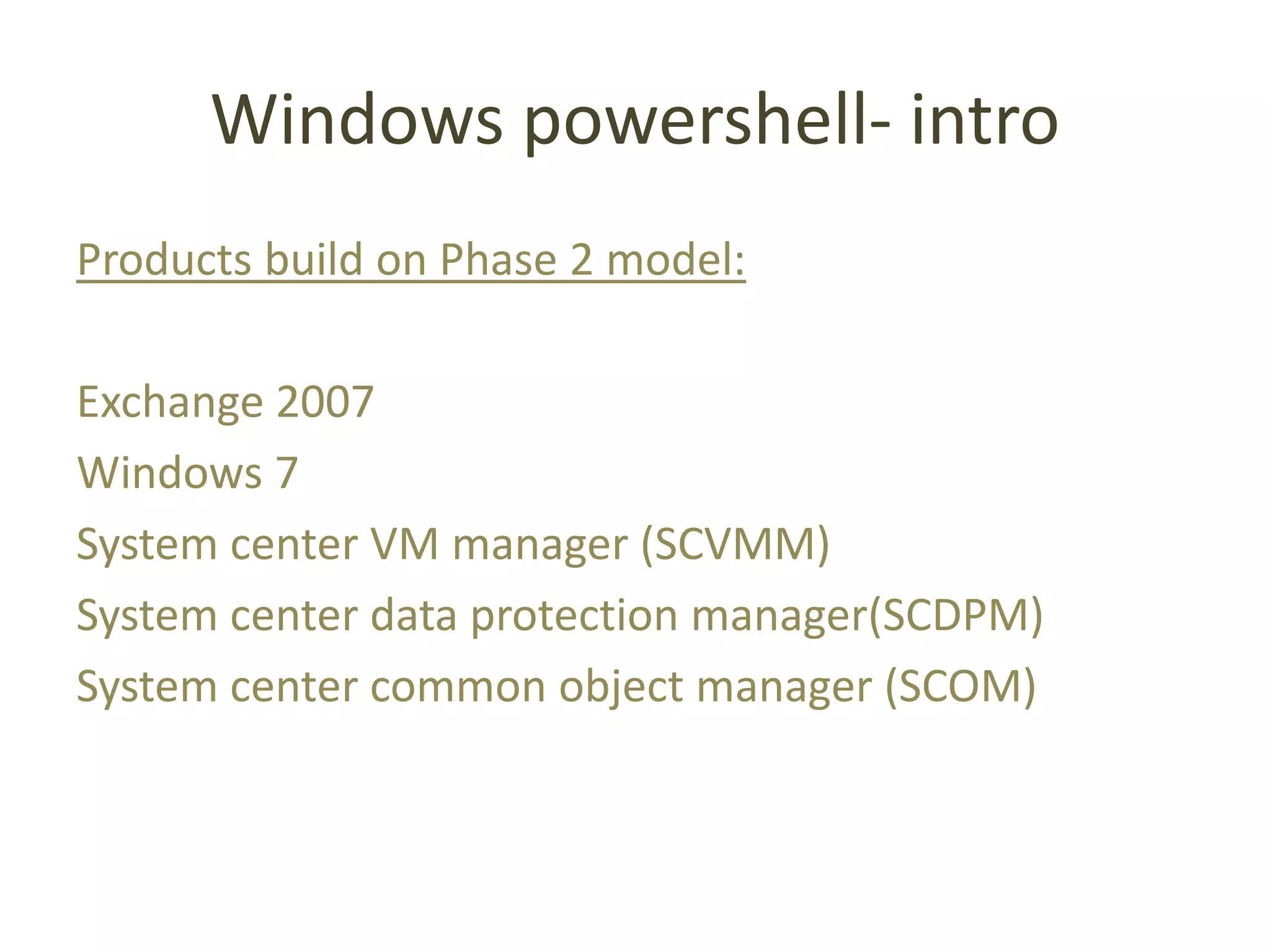 Windows powershell- intro

Products build on Phase 2 model:

Exchange 2007

Windows 7

System center VM manager (SCVMM)

System center data protection manager(SCDPM)

System center common object manager (SCOM)